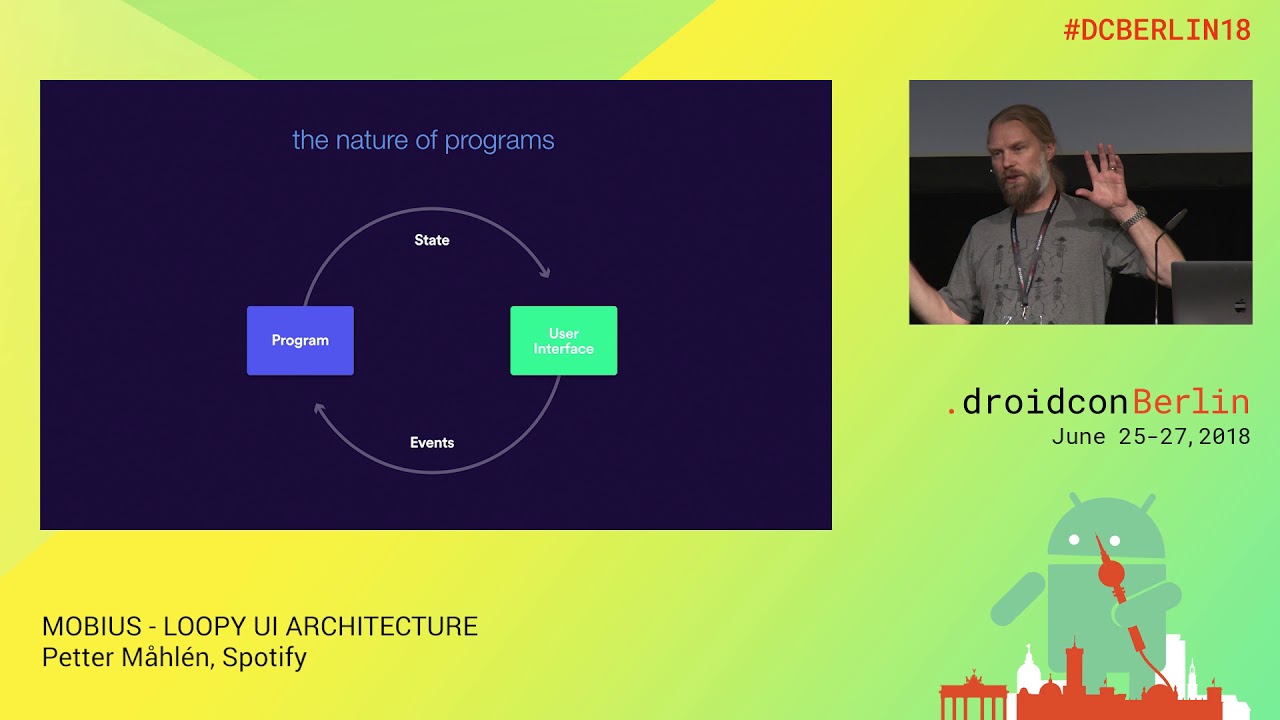 #DCBERLIN18

the nature of programs

State

Program

User Interface

Events

.droidconBerlin
June 25-27,2018

MOBIUS - LOOPY UI ARCHITECTURE
Petter Måhlén, Spotify